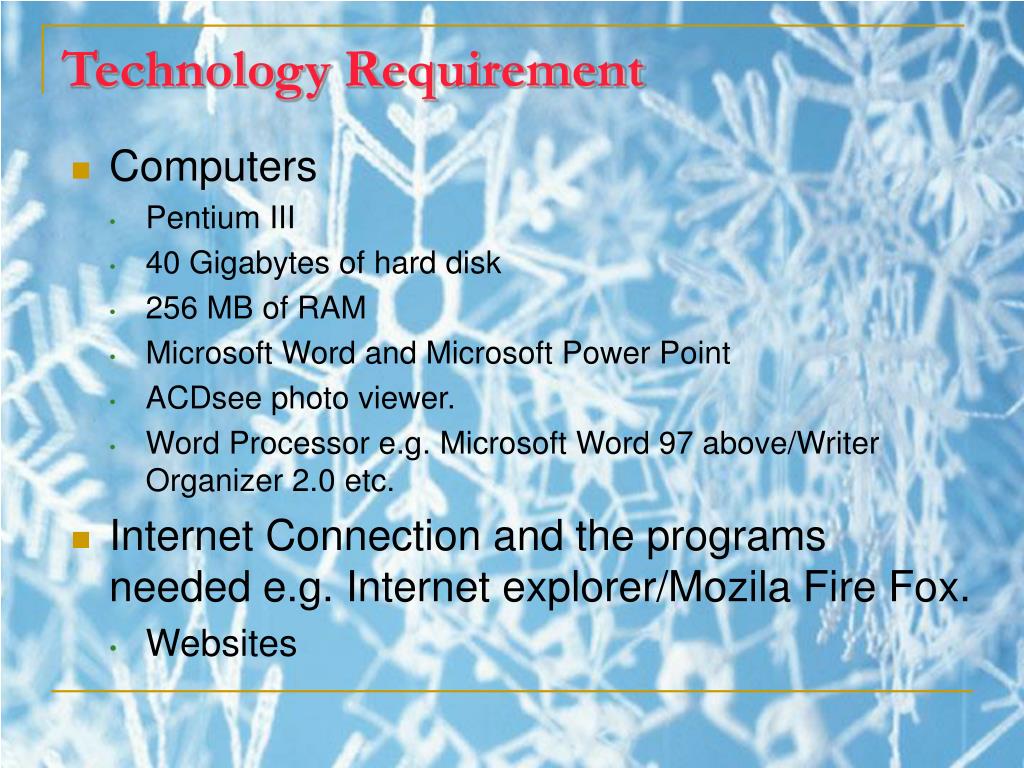 Technology Requirement

- Computers
  - Pentium III
  - 40 Gigabytes of hard disk
  - 256 MB of RAM
  - Microsoft Word and Microsoft Power Point
  - ACDsee photo viewer.
  - Word Processor e.g. Microsoft Word 97 above/Writer Organizer 2.0 etc.
- Internet Connection and the programs needed e.g. Internet explorer/Mozila Fire Fox.
  - Websites